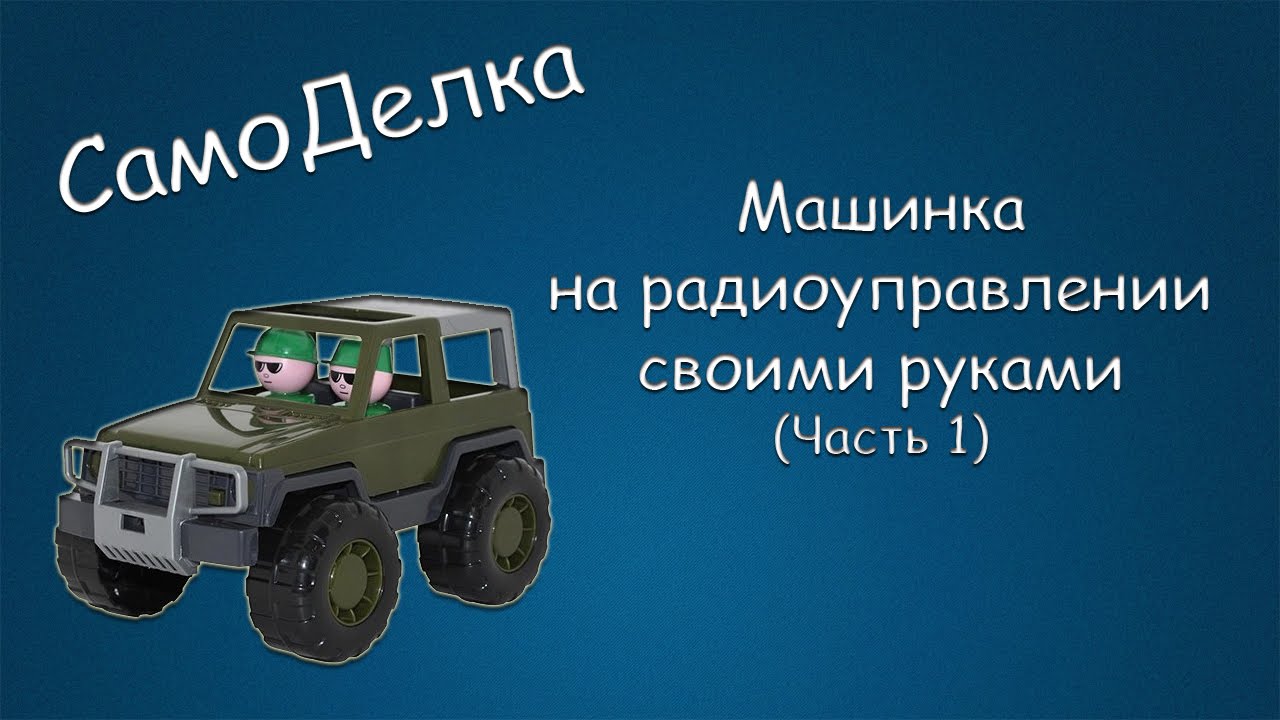 СамоДелка

Машинка на радиоуправлении своими руками (Часть 1)